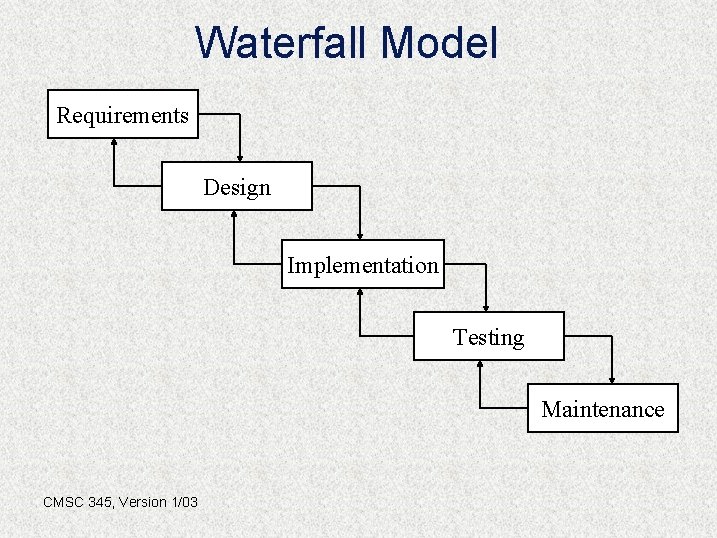 Waterfall Model

Requirements

Design

Implementation

Testing

Maintenance

CMSC 345, Version 1/03